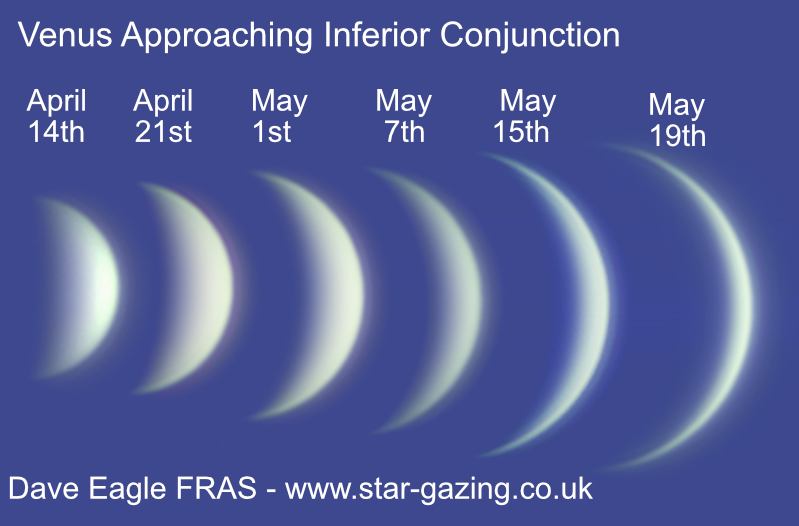 Venus Approaching Inferior Conjunction

April 14th

April 21st

May 1st

May 7th

May 15th

May 19th

Dave Eagle FRAS - www.star-gazing.co.uk